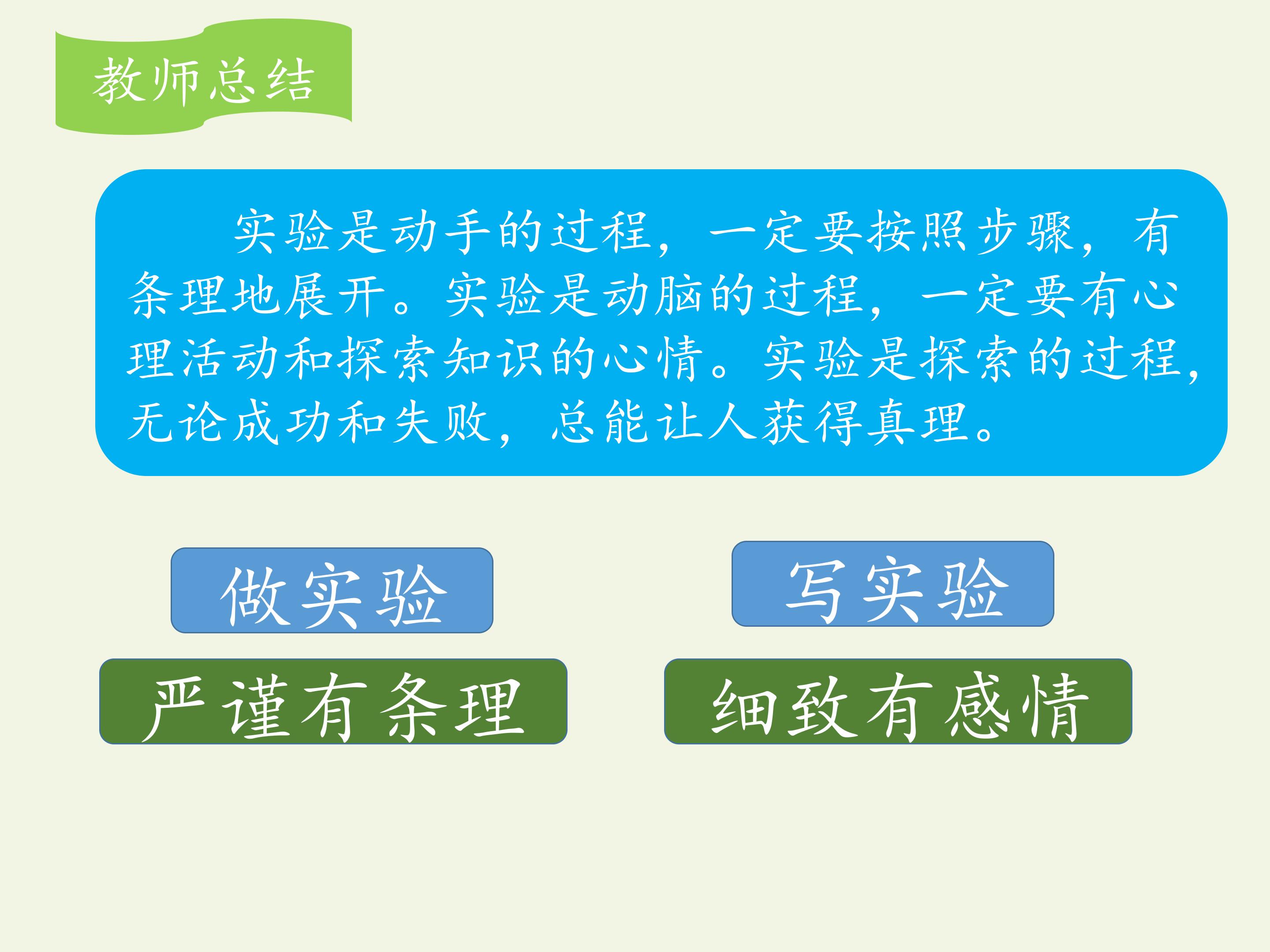 教师总结

实验是动手的过程，一定要按照步骤，有条理地展开。实验是动脑的过程，一定要有心理活动和探索知识的心情。实验是探索的过程，无论成功和失败，总能让人获得真理。

做实验

严谨有条理

写实验

细致有感情